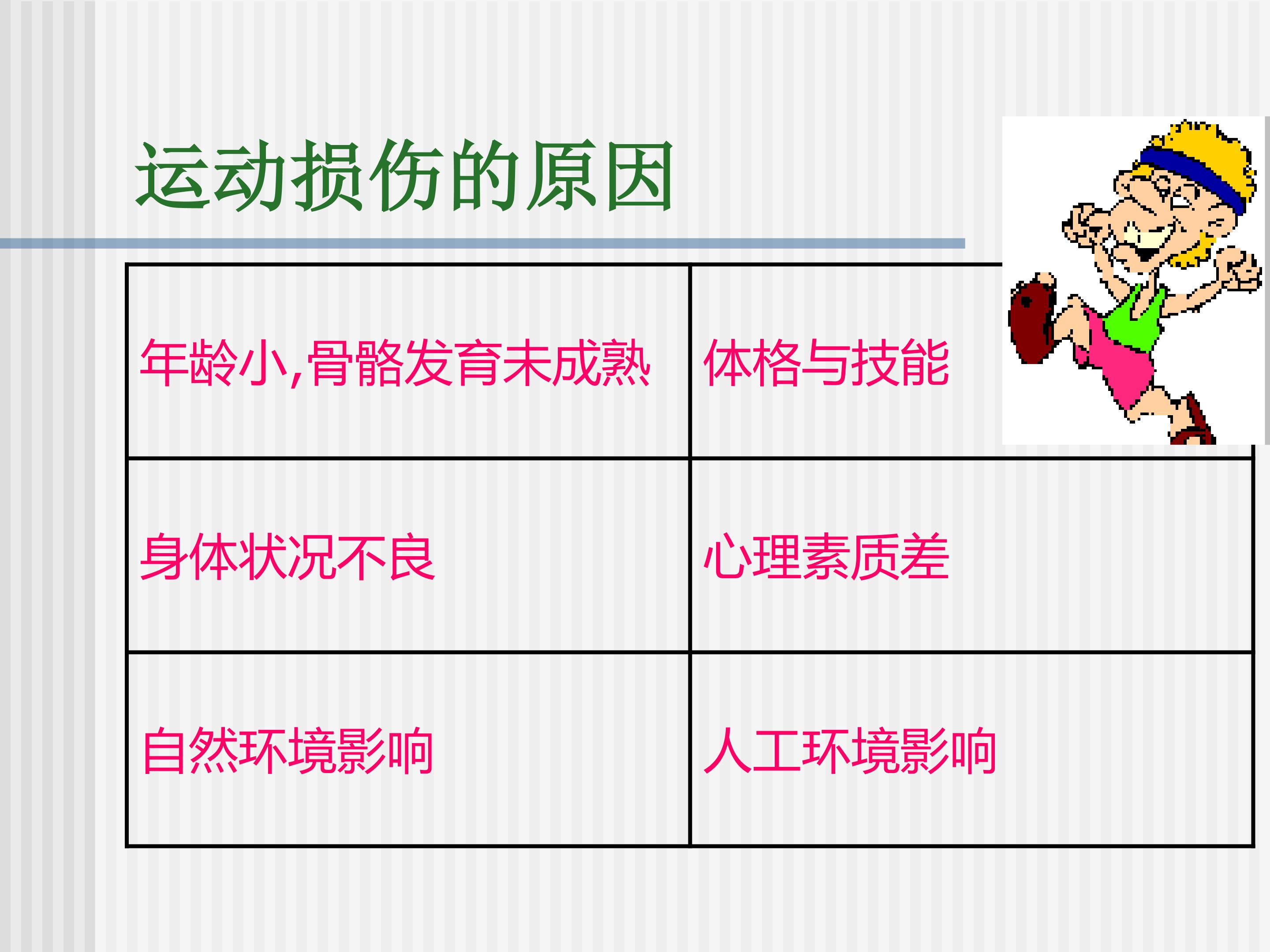 运动损伤的原因

| 年龄小,骨骼发育未成熟 | 体格与技能 |
|---|---|
| 身体状况不良 | 心理素质差 |
| 自然环境影响 | 人工环境影响 |